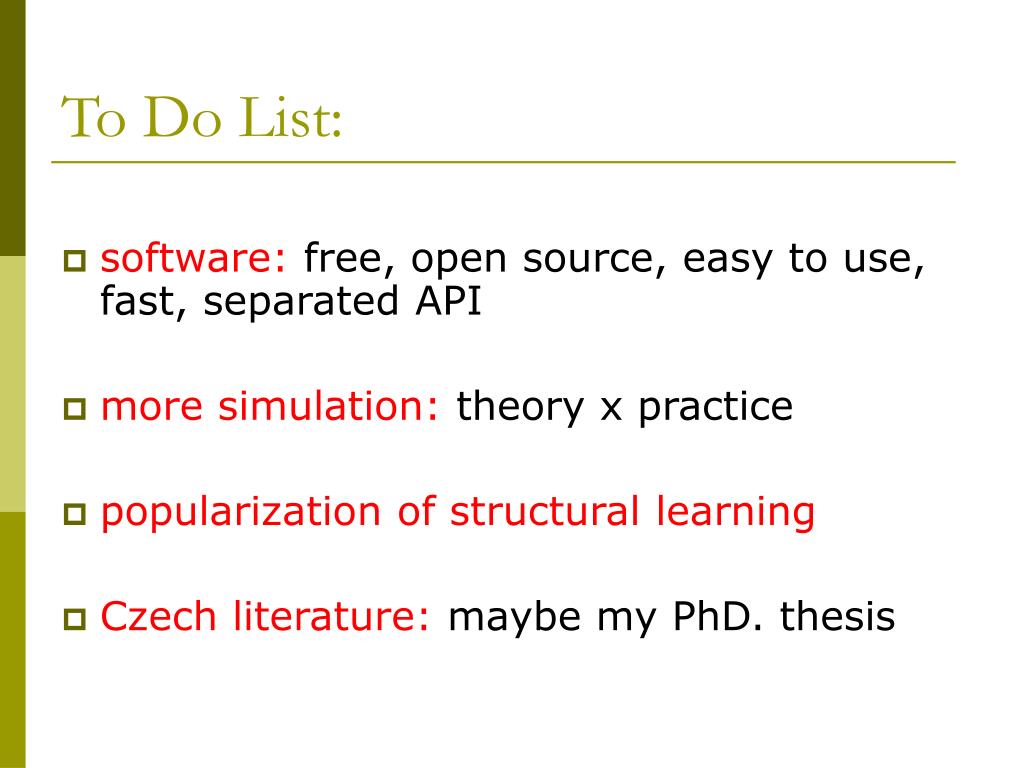 To Do List:

software: free, open source, easy to use, fast, separated API

more simulation: theory x practice

popularization of structural learning

Czech literature: maybe my PhD. thesis